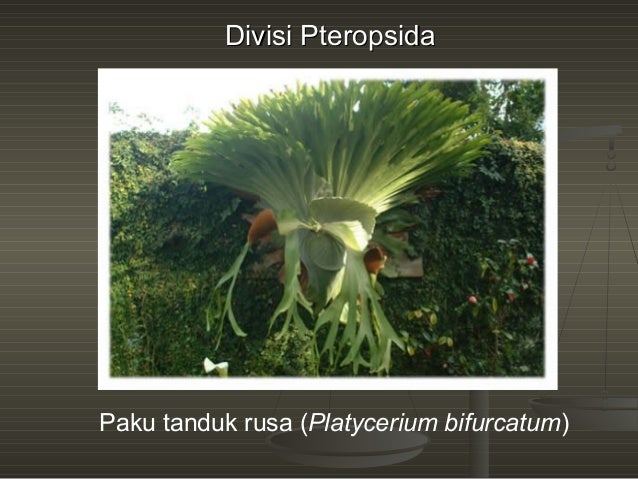 Divisi Pteropsida

Paku tanduk rusa (Platycerium bifurcatum)